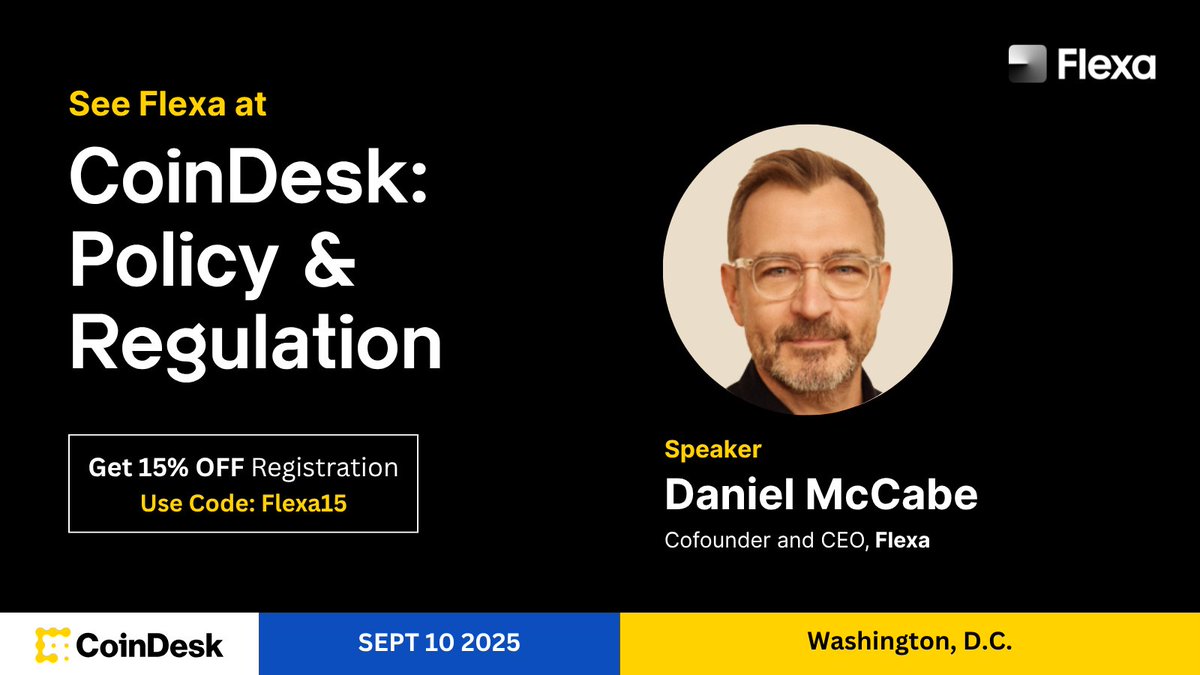 Flexa

See Flexa at

CoinDesk: Policy & Regulation

Get 15% OFF Registration
Use Code: Flexa15

Speaker
Daniel McCabe
Cofounder and CEO, Flexa

CoinDesk

SEPT 10 2025

Washington, D.C.